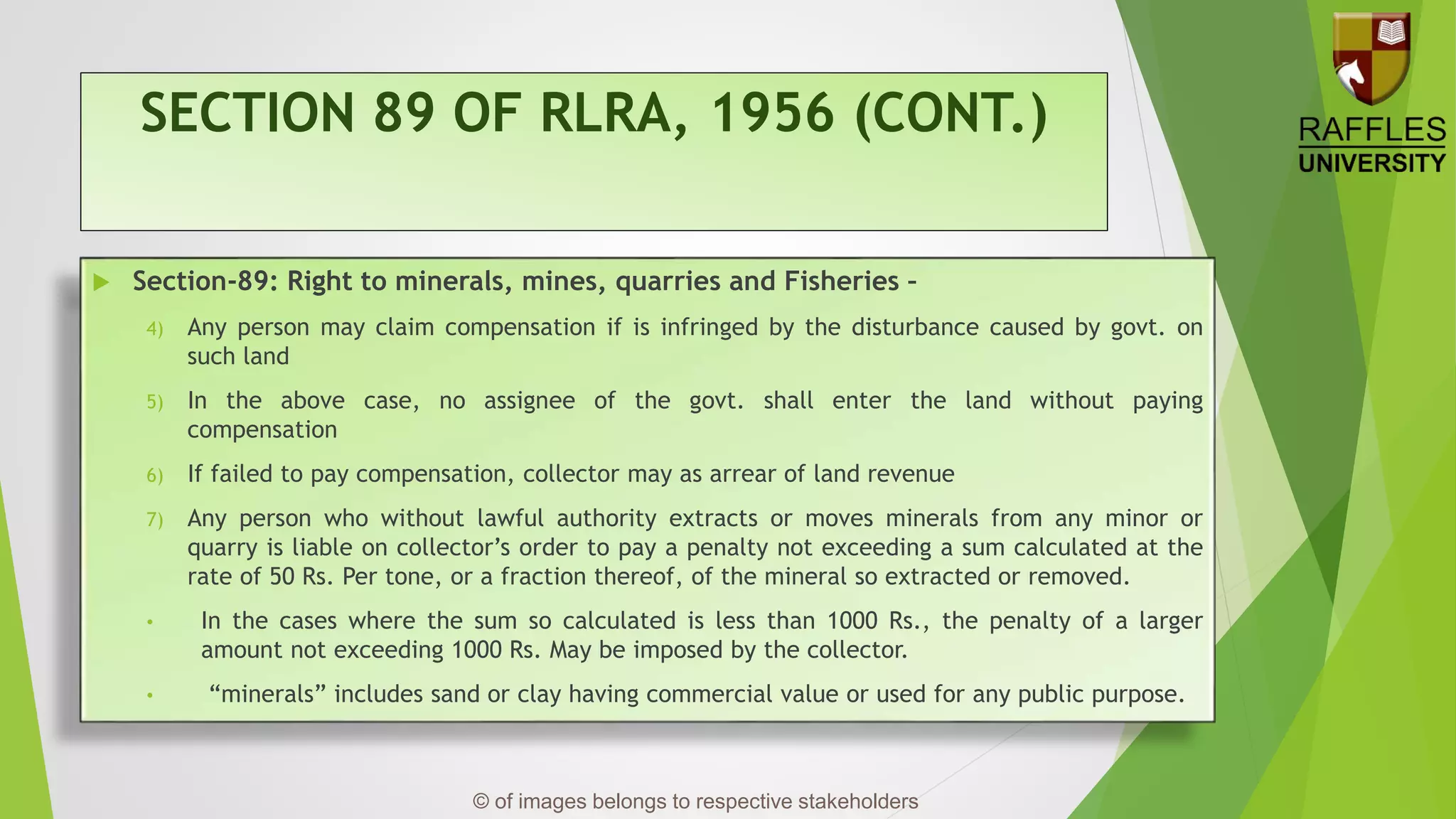 SECTION 89 OF RLRA, 1956 (CONT.)

RAFFLES UNIVERSITY

Section-89: Right to minerals, mines, quarries and Fisheries –

4) Any person may claim compensation if is infringed by the disturbance caused by govt. on such land

5) In the above case, no assignee of the govt. shall enter the land without paying compensation

6) If failed to pay compensation, collector may as arrear of land revenue

7) Any person who without lawful authority extracts or moves minerals from any minor or quarry is liable on collector's order to pay a penalty not exceeding a sum calculated at the rate of 50 Rs. Per tone, or a fraction thereof, of the mineral so extracted or removed.

• In the cases where the sum so calculated is less than 1000 Rs., the penalty of a larger amount not exceeding 1000 Rs. May be imposed by the collector.

• "minerals" includes sand or clay having commercial value or used for any public purpose.

© of images belongs to respective stakeholders